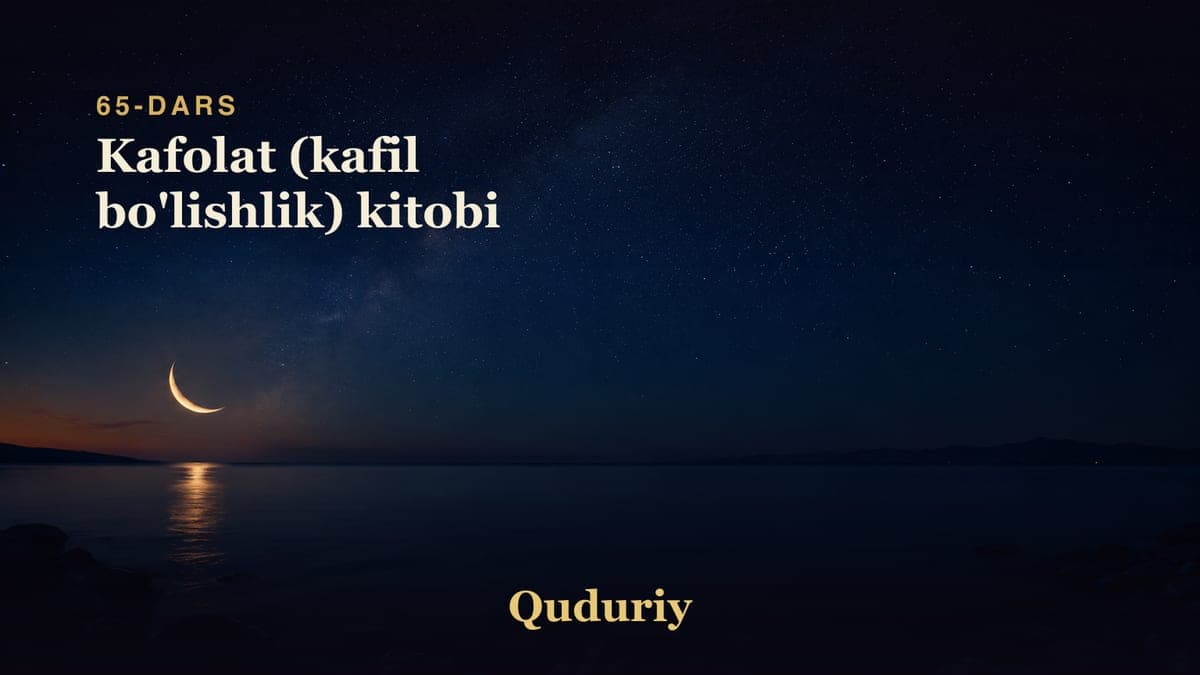 65-DARS

Kafolat (kafil bo'lishlik) kitobi

Quduriy